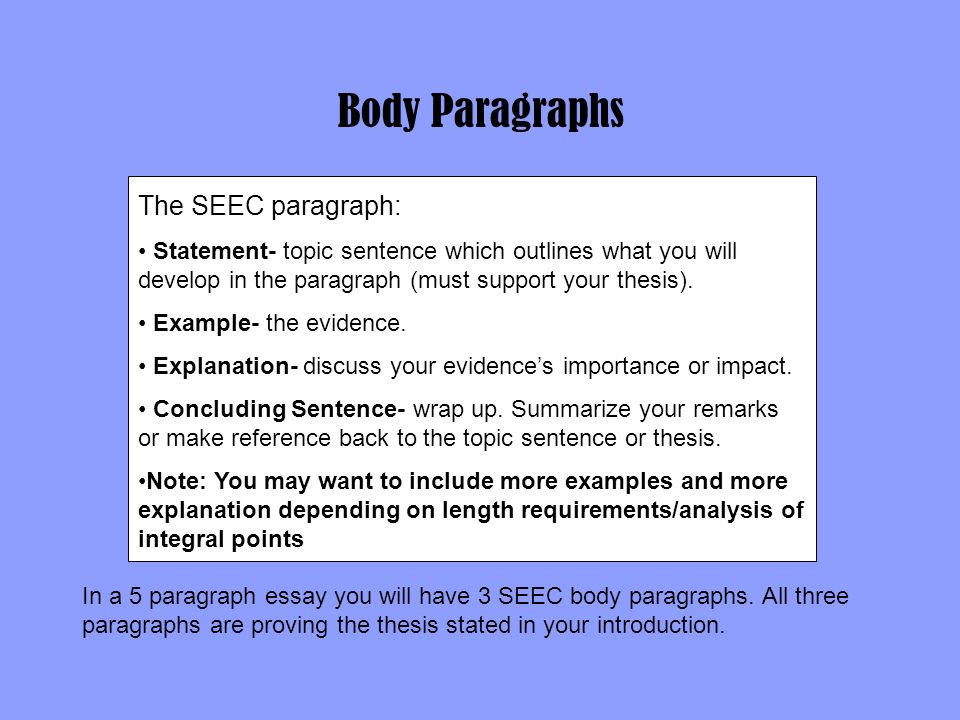 Body Paragraphs

The SEEC paragraph:

• Statement- topic sentence which outlines what you will develop in the paragraph (must support your thesis).

• Example- the evidence.

• Explanation- discuss your evidence's importance or impact.

• Concluding Sentence- wrap up. Summarize your remarks or make reference back to the topic sentence or thesis.

•Note: You may want to include more examples and more explanation depending on length requirements/analysis of integral points

In a 5 paragraph essay you will have 3 SEEC body paragraphs. All three paragraphs are proving the thesis stated in your introduction.